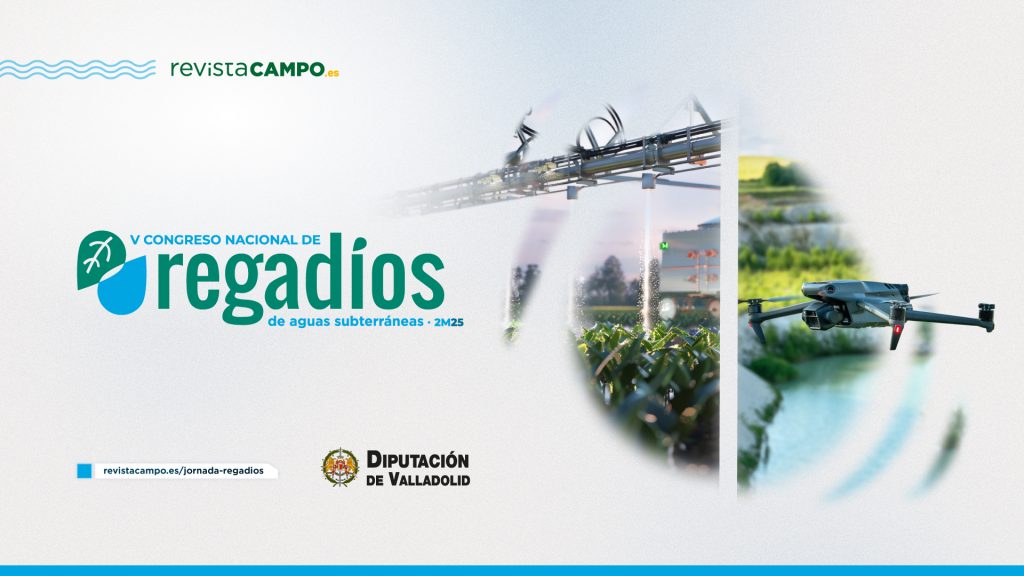 revistaCAMPO.es

V CONGRESO NACIONAL DE
regadíos
de aguas subterráneas · 2M25

revistacampo.es/jornada-regadios

DIPUTACIÓN
DE VALLADOLID